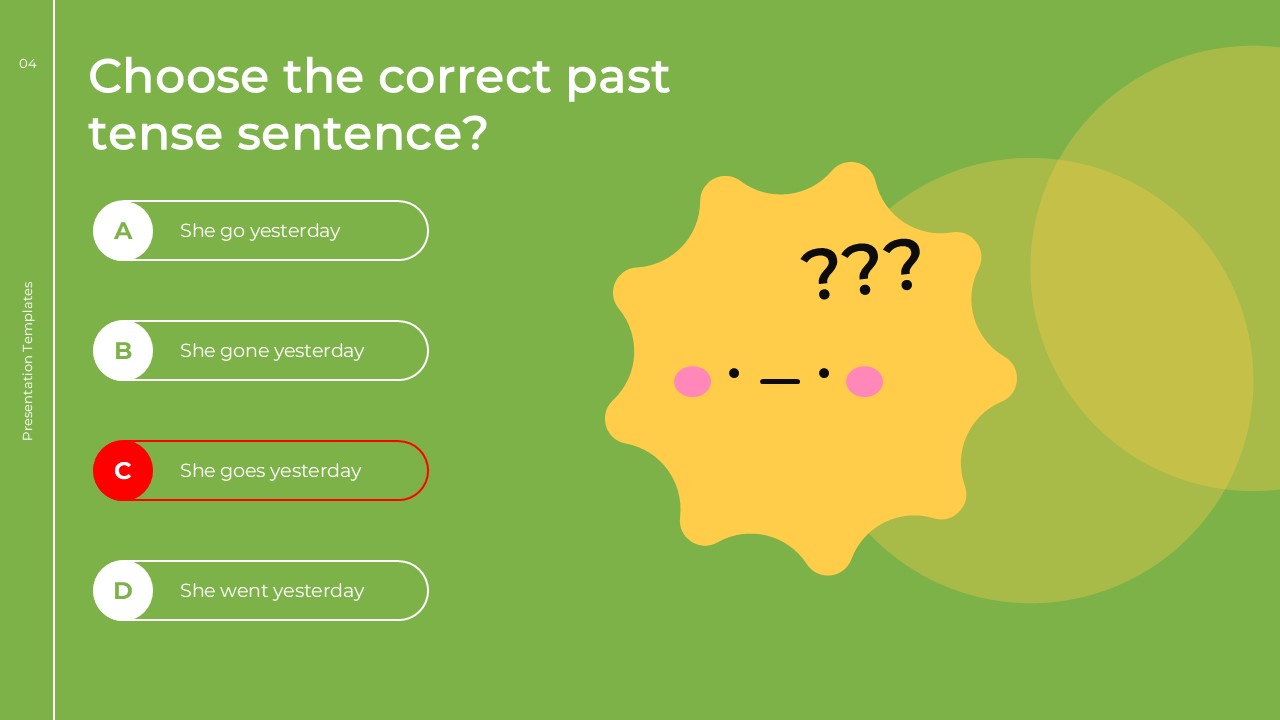 04

Presentation Templates

Choose the correct past tense sentence?

A She go yesterday

B She gone yesterday

C She goes yesterday

D She went yesterday

???